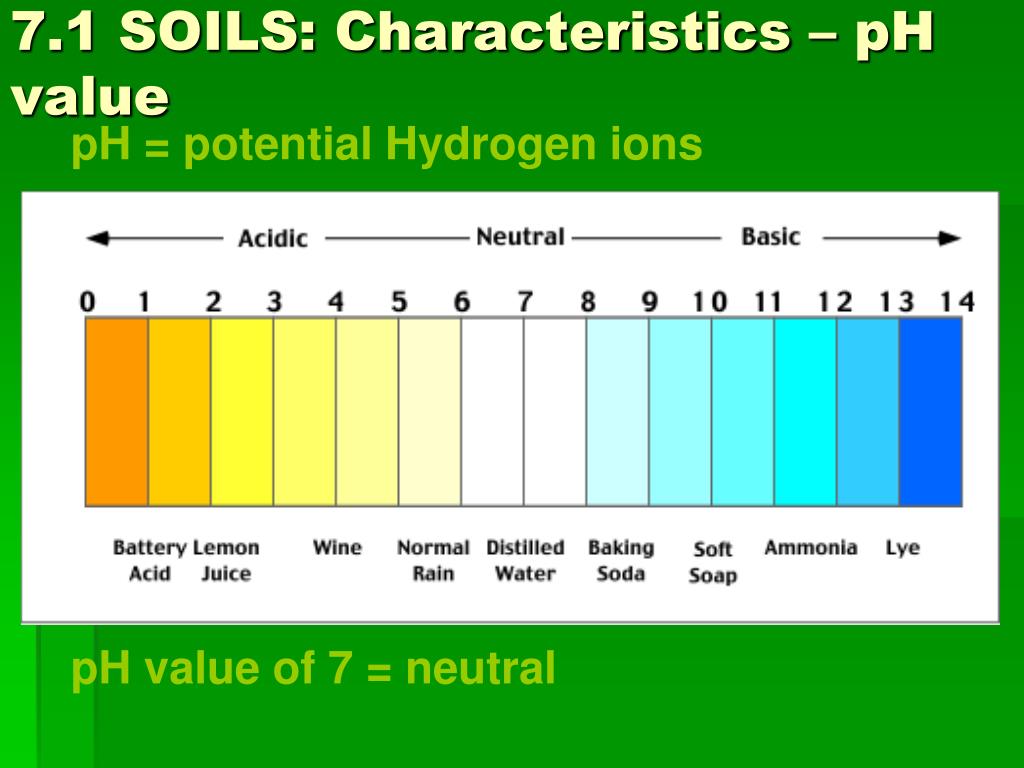 7.1 SOILS: Characteristics – pH value

pH = potential Hydrogen ions

Acidic Neutral Basic

0 1 2 3 4 5 6 7 8 9 10 11 12 13 14

Battery Acid Lemon Juice Wine Normal Rain Distilled Water Baking Soda Soft Soap Ammonia Lye

pH value of 7 = neutral